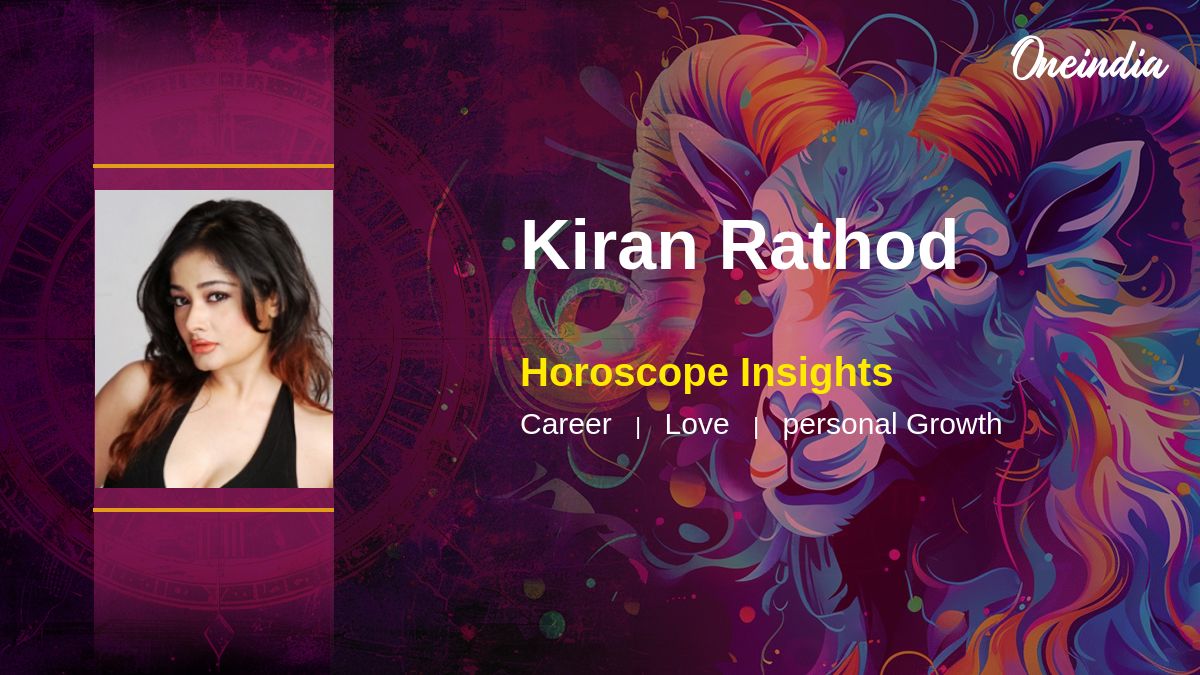 Oneindia

Kiran Rathod

Horoscope Insights

Career | Love | personal Growth